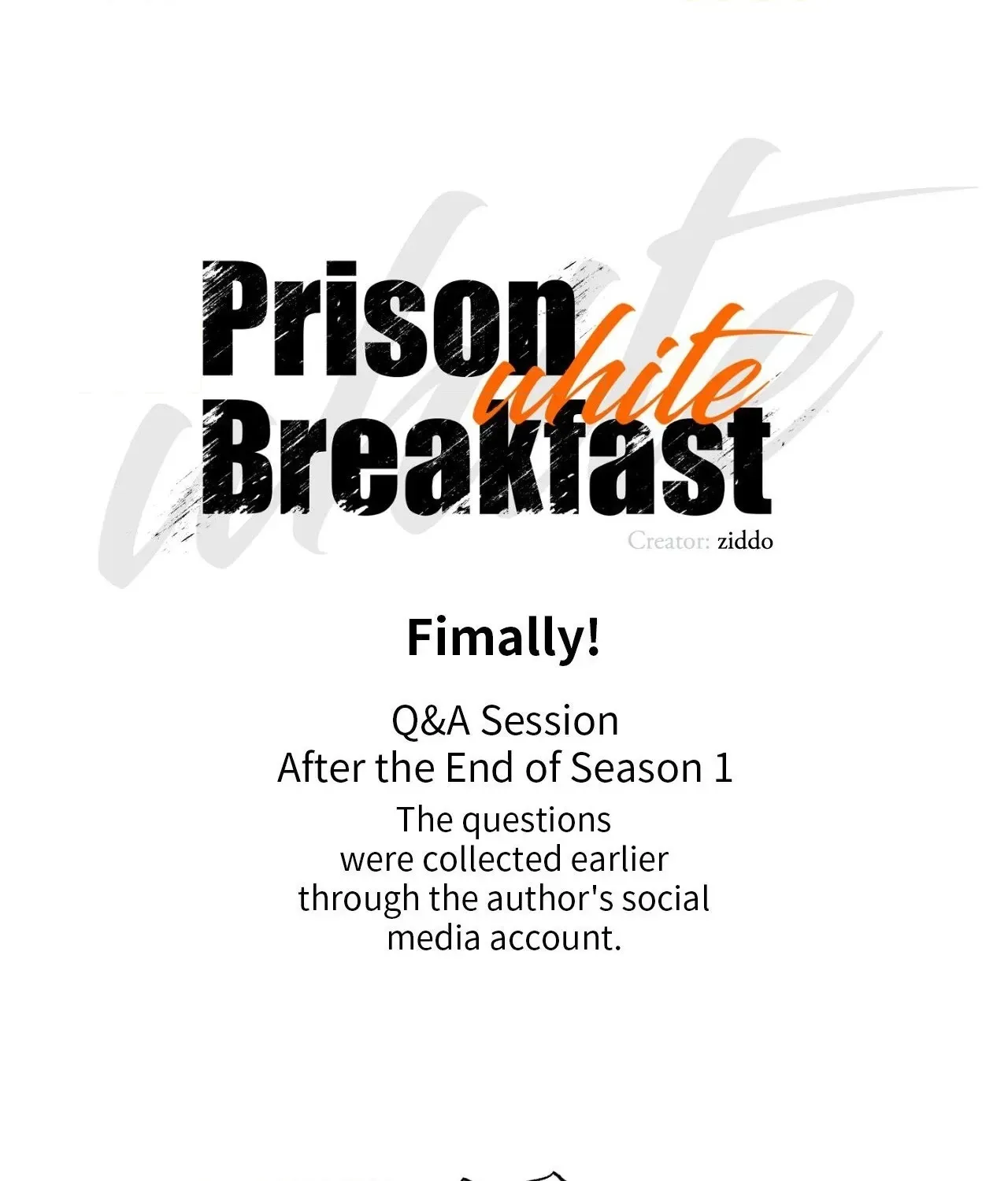 Prison white Breakfast

Creator: ziddo

Fimally!

Q&A Session
After the End of Season 1

The questions were collected earlier through the author's social media account.